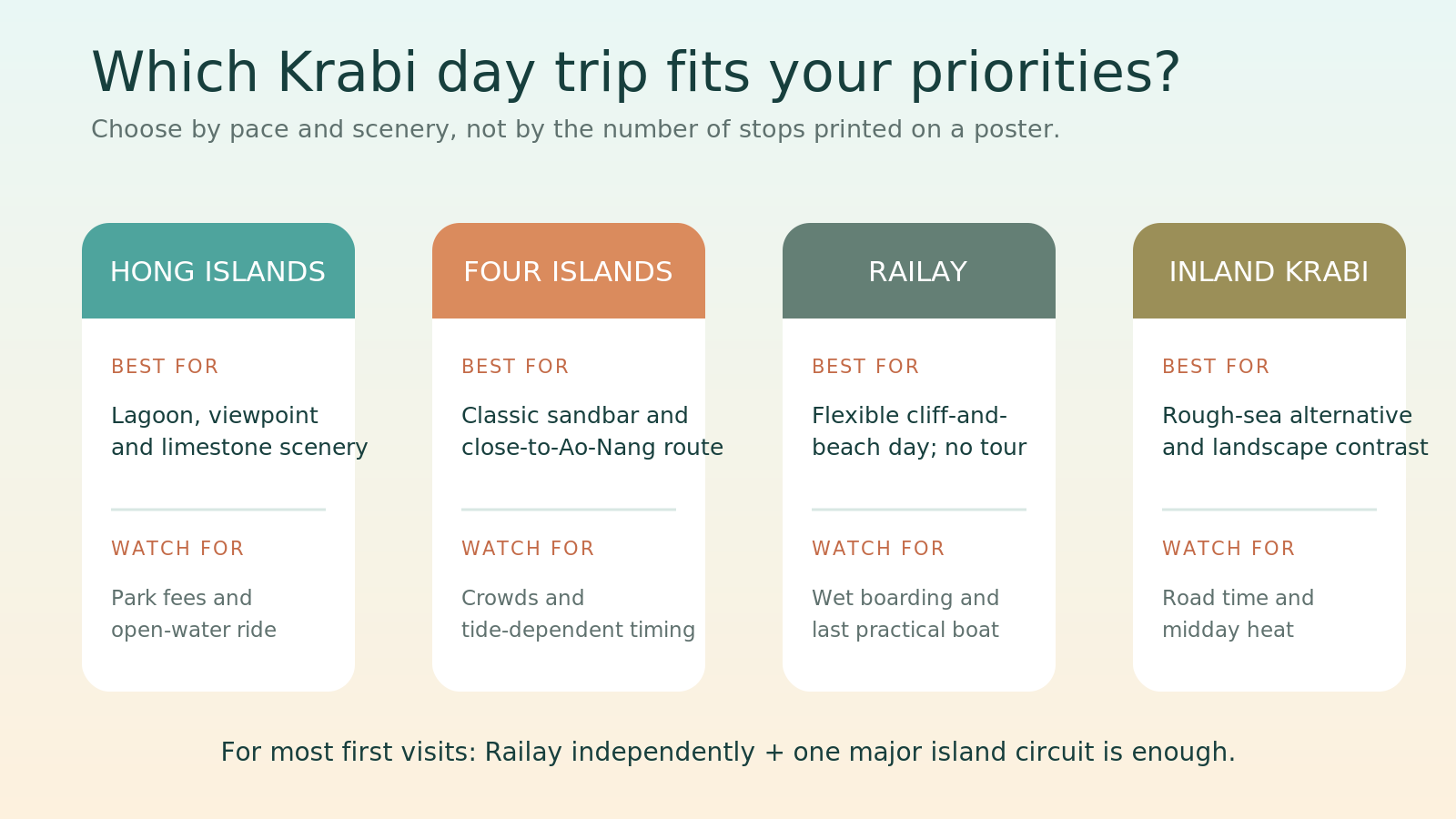 Which Krabi day trip fits your priorities?

Choose by pace and scenery, not by the number of stops printed on a poster.

HONG ISLANDS

BEST FOR

Lagoon, viewpoint and limestone scenery

WATCH FOR

Park fees and open-water ride

FOUR ISLANDS

BEST FOR

Classic sandbar and close-to-Ao-Nang route

WATCH FOR

Crowds and tide-dependent timing

RAILAY

BEST FOR

Flexible cliff-and-beach day; no tour

WATCH FOR

Wet boarding and last practical boat

INLAND KRABI

BEST FOR

Rough-sea alternative and landscape contrast

WATCH FOR

Road time and midday heat

For most first visits: Railay independently + one major island circuit is enough.